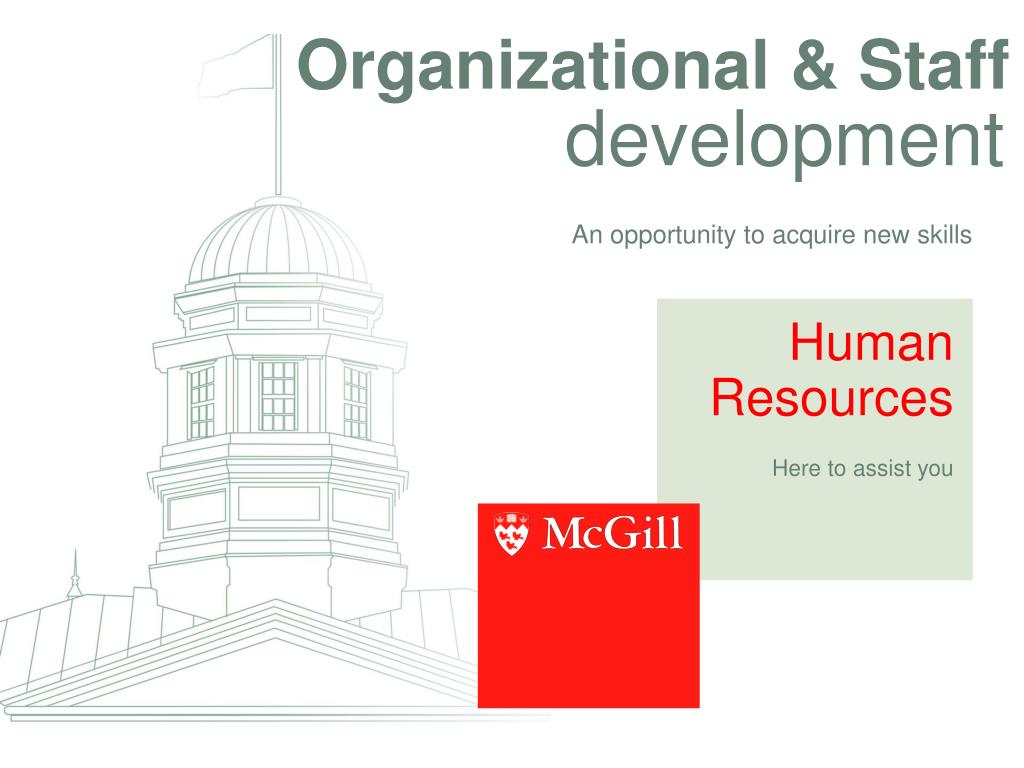 Organizational & Staff development

An opportunity to acquire new skills

Human Resources

Here to assist you

McGill